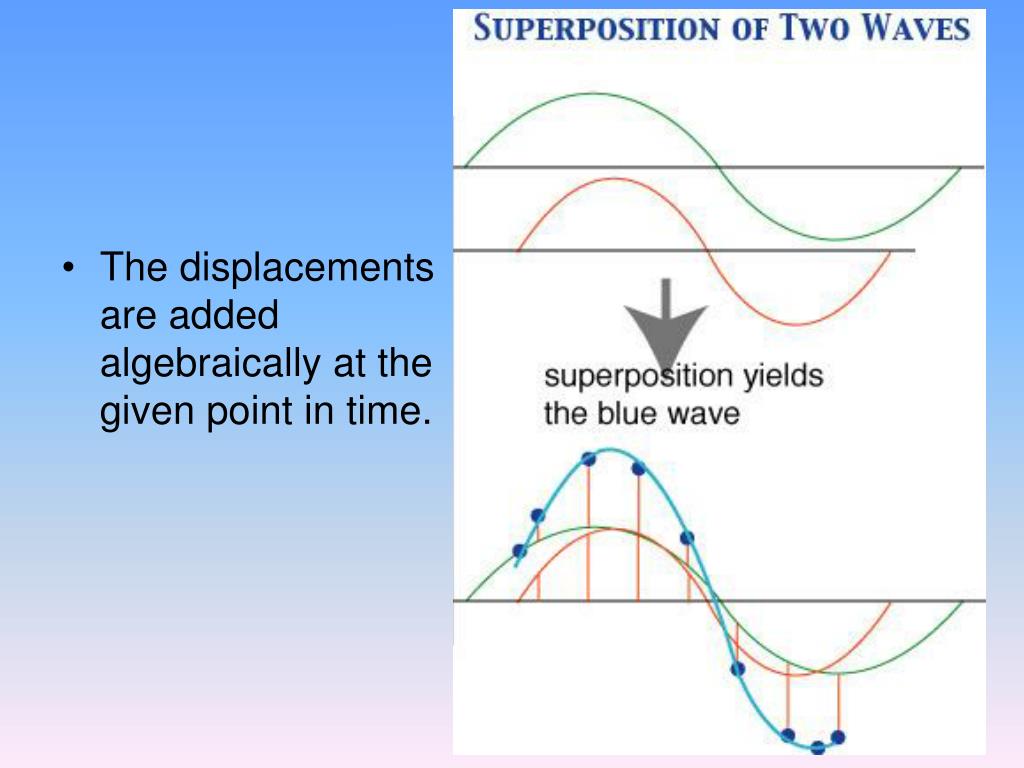 • The displacements are added algebraically at the given point in time.

SUPERPOSITION OF TWO WAVES

superposition yields the blue wave